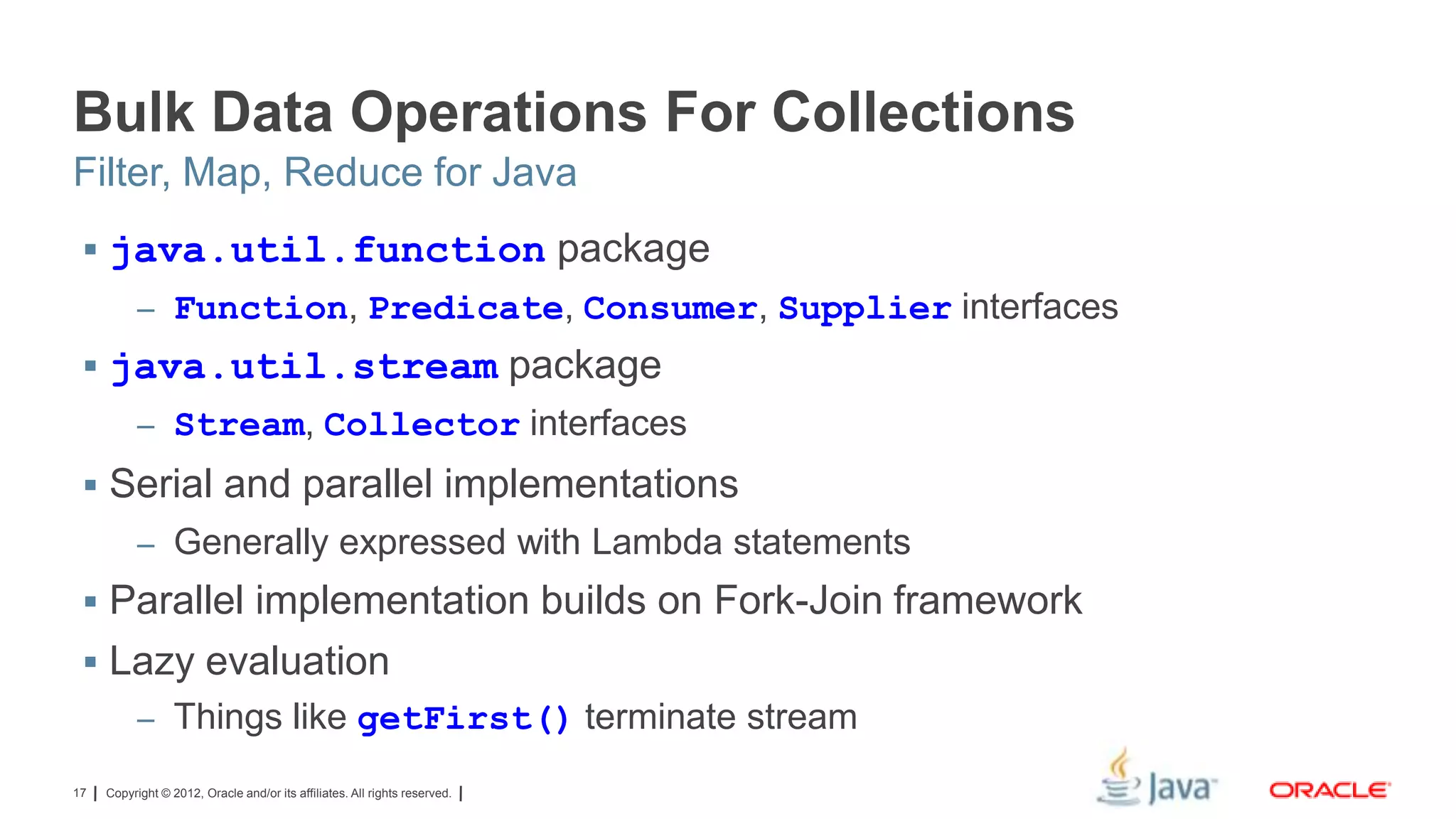 Bulk Data Operations For Collections

Filter, Map, Reduce for Java

▪ java.util.function package

– Function, Predicate, Consumer, Supplier interfaces

▪ java.util.stream package

– Stream, Collector interfaces

▪ Serial and parallel implementations

– Generally expressed with Lambda statements

▪ Parallel implementation builds on Fork-Join framework

▪ Lazy evaluation

– Things like getFirst() terminate stream

17 | Copyright © 2012, Oracle and/or its affiliates. All rights reserved. |

Java ORACLE